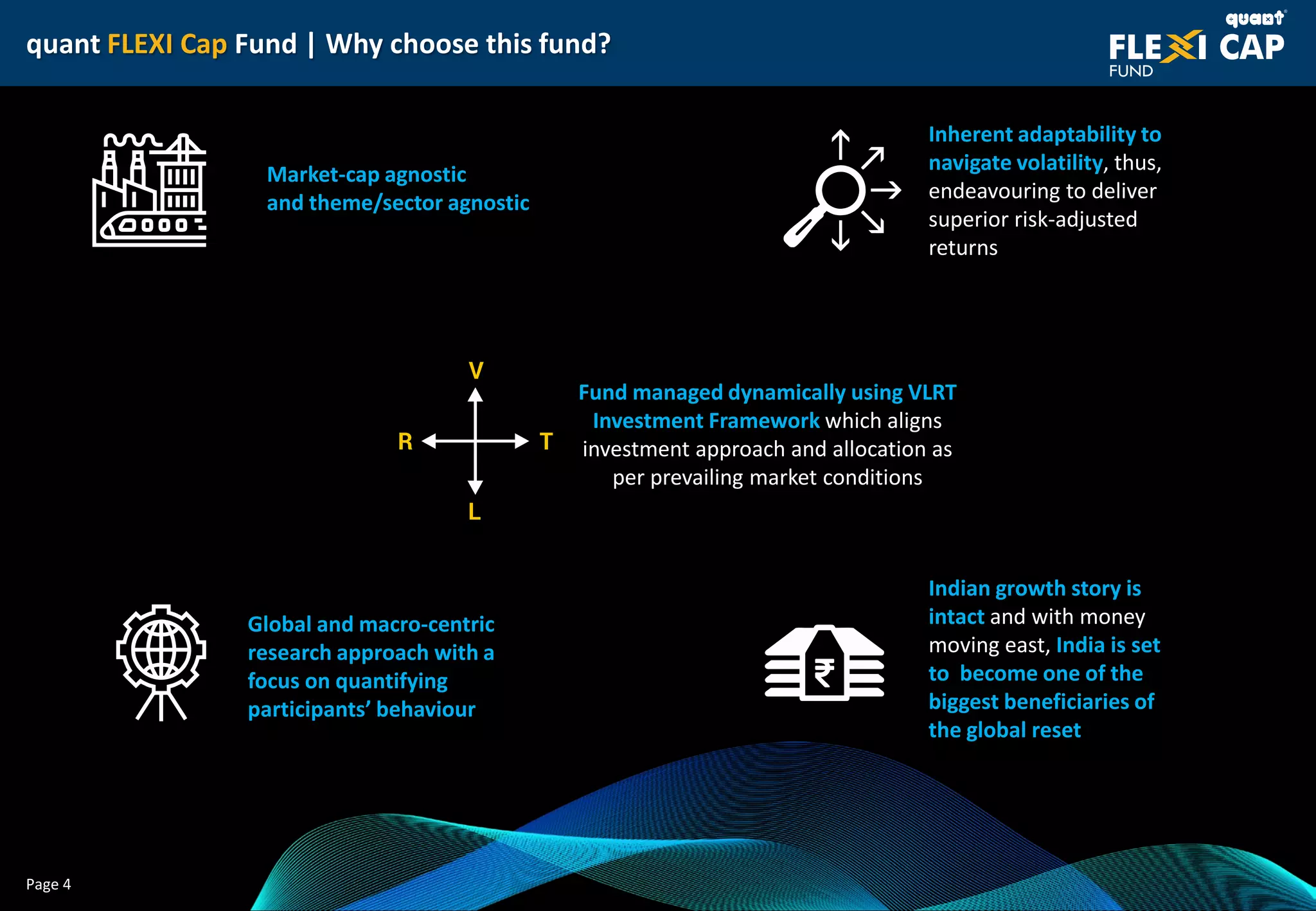 quant FLEXI Cap Fund | Why choose this fund?

quant FLEXI CAP FUND

Market-cap agnostic and theme/sector agnostic

Inherent adaptability to navigate volatility, thus, endeavouring to deliver superior risk-adjusted returns

V
R
T
L

Fund managed dynamically using VLRT Investment Framework which aligns investment approach and allocation as per prevailing market conditions

Global and macro-centric research approach with a focus on quantifying participants' behaviour

₹

Indian growth story is intact and with money moving east, India is set to become one of the biggest beneficiaries of the global reset

Page 4